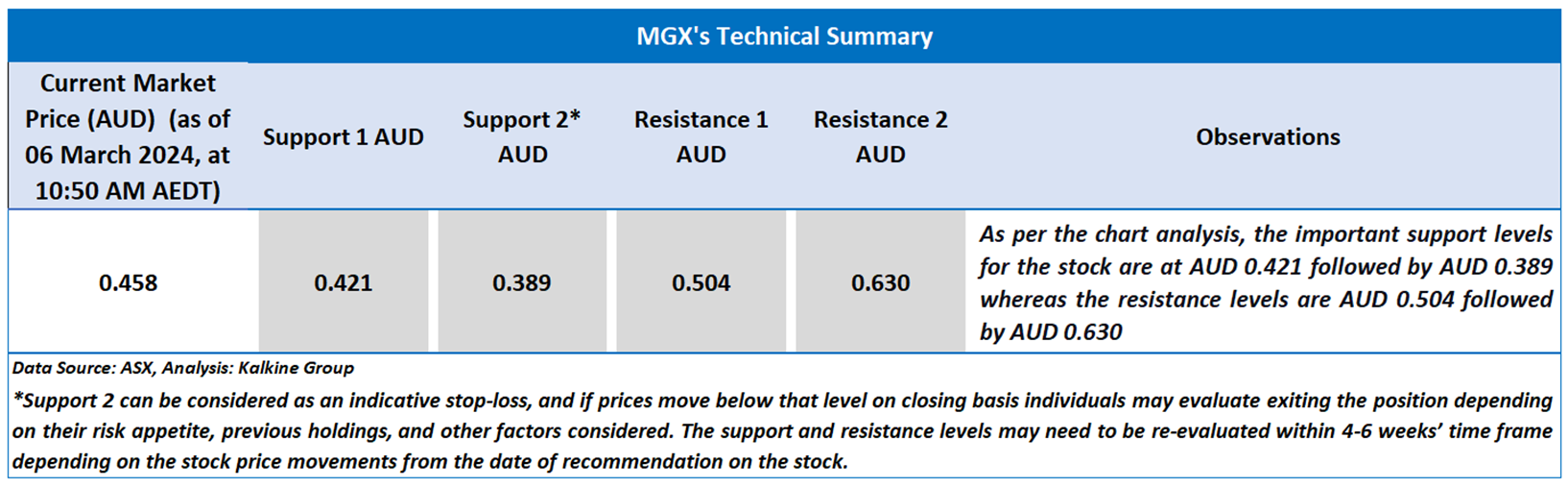 MGX's Technical Summary

| Current Market Price (AUD) (as of 06 March 2024, at 10:50 AM AEDT) | Support 1 AUD | Support 2* AUD | Resistance 1 AUD | Resistance 2 AUD | Observations |
|---|---|---|---|---|---|
| 0.458 | 0.421 | 0.389 | 0.504 | 0.630 | As per the chart analysis, the important support levels for the stock are at AUD 0.421 followed by AUD 0.389 whereas the resistance levels are AUD 0.504 followed by AUD 0.630 |

Data Source: ASX, Analysis: Kalkine Group

*Support 2 can be considered as an indicative stop-loss, and if prices move below that level on closing basis individuals may evaluate exiting the position depending on their risk appetite, previous holdings, and other factors considered. The support and resistance levels may need to be re-evaluated within 4-6 weeks' time frame depending on the stock price movements from the date of recommendation on the stock.